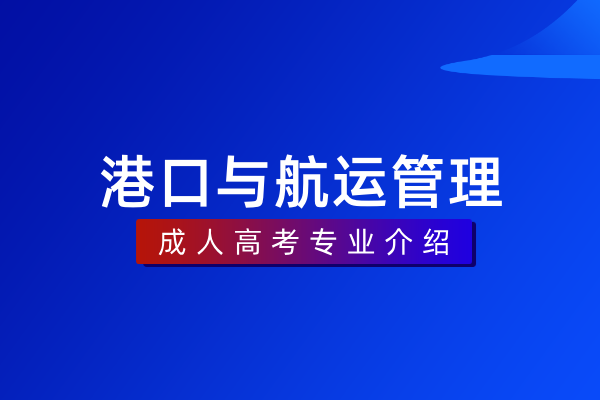 港口与航运管理

成人高考专业介绍